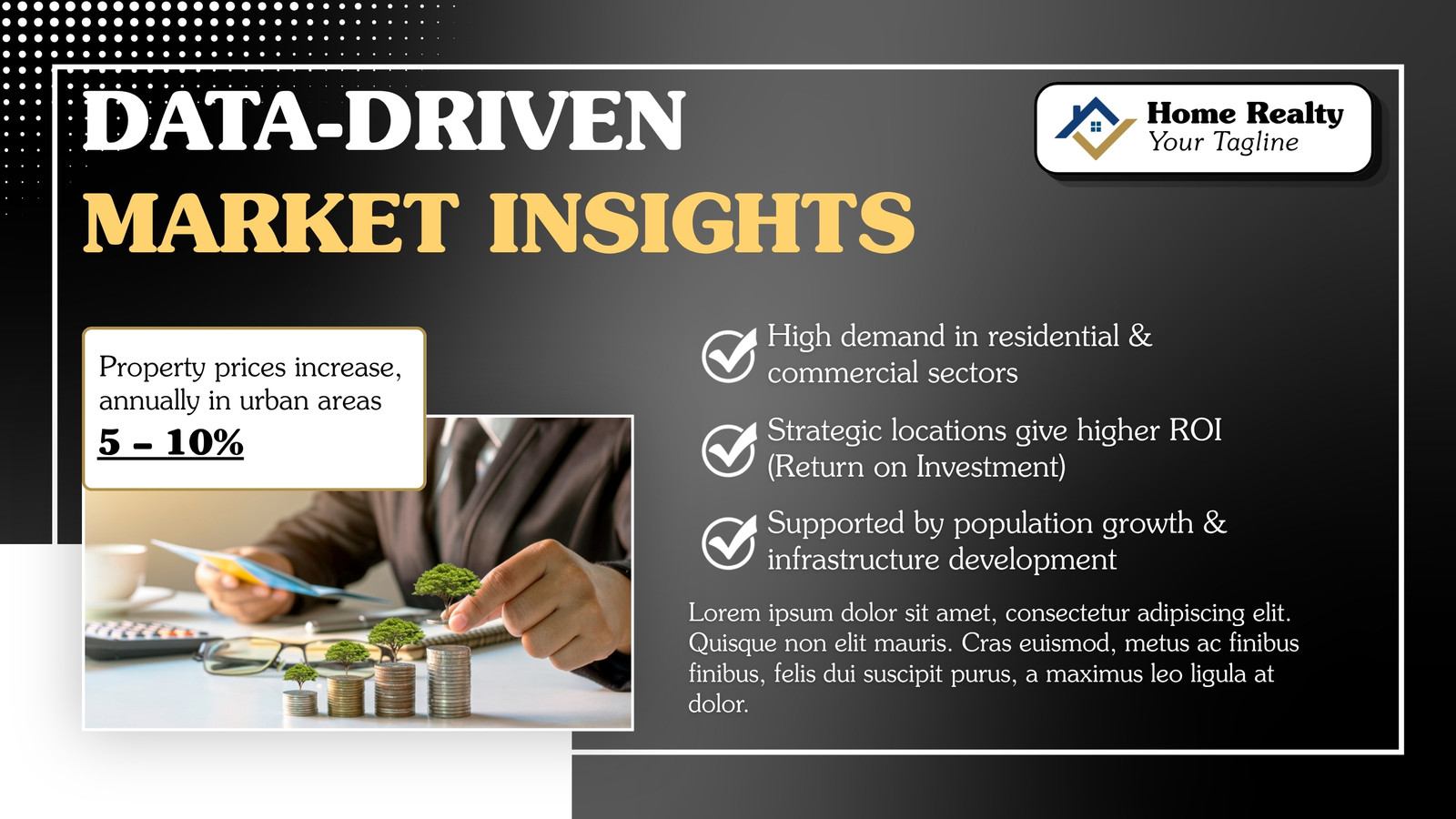 DATA-DRIVEN
MARKET INSIGHTS

Home Realty
Your Tagline

Property prices increase, annually in urban areas
5 – 10%

High demand in residential & commercial sectors

Strategic locations give higher ROI (Return on Investment)

Supported by population growth & infrastructure development

Lorem ipsum dolor sit amet, consectetur adipiscing elit. Quisque non elit mauris. Cras euismod, metus ac finibus finibus, felis dui suscipit purus, a maximus leo ligula at dolor.